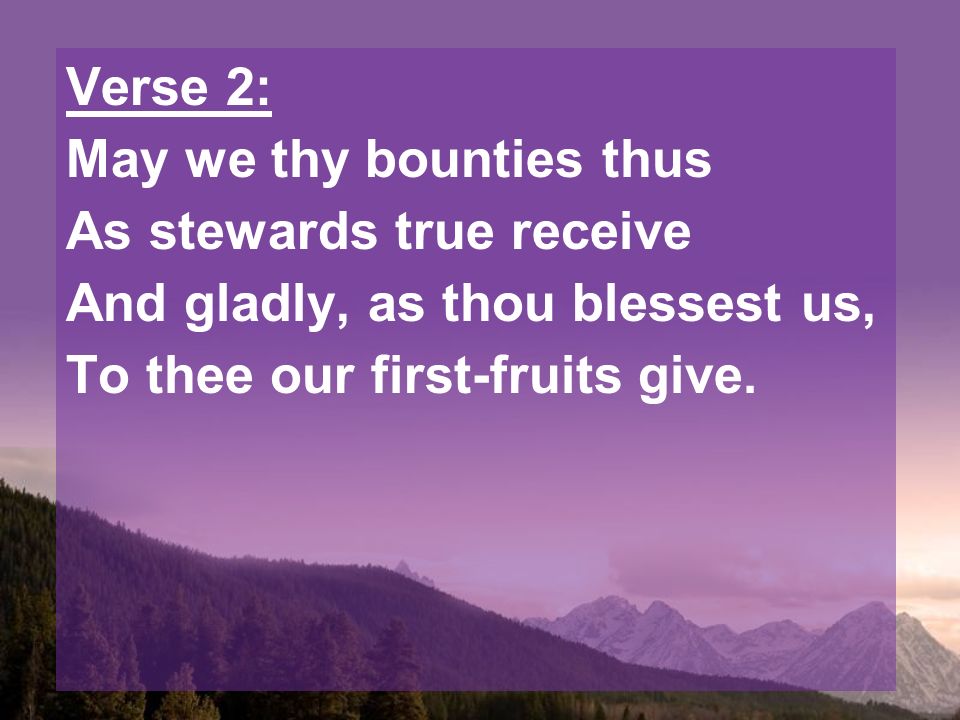 Verse 2:
May we thy bounties thus
As stewards true receive
And gladly, as thou blessest us,
To thee our first-fruits give.